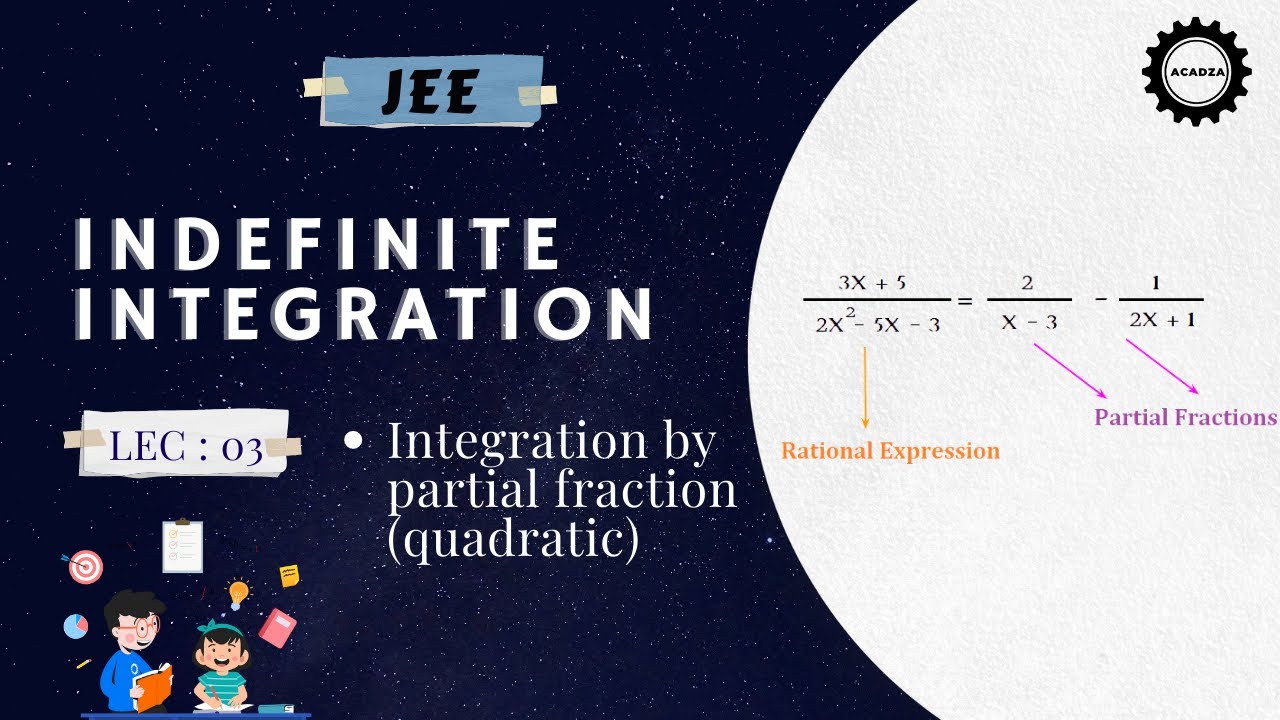 JEE

ACADZA

INDEFINITE INTEGRATION

LEC : 03

• Integration by partial fraction (quadratic)

$\frac{3X + 5}{2X^2 - 5X - 3} = \frac{2}{X - 3} - \frac{1}{2X + 1}$

Rational Expression

Partial Fractions